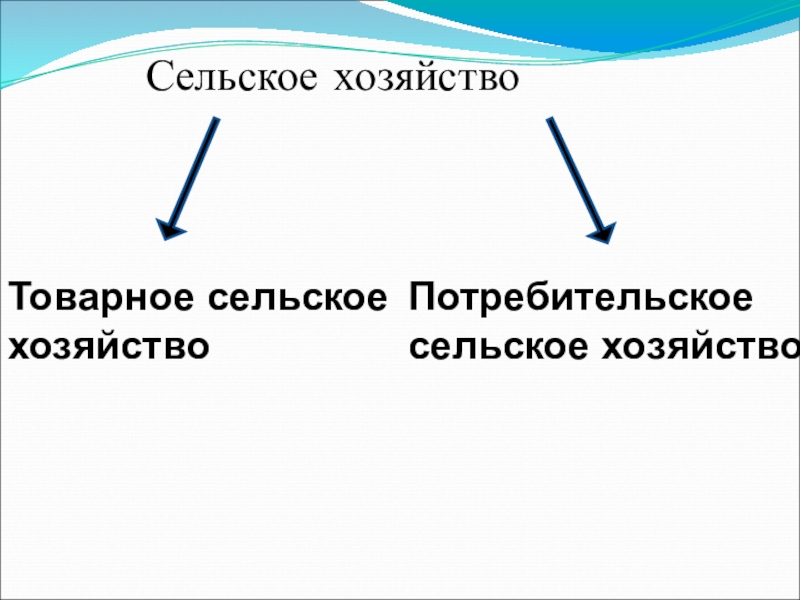 Сельское хозяйство

Товарное сельское хозяйство

Потребительское сельское хозяйство